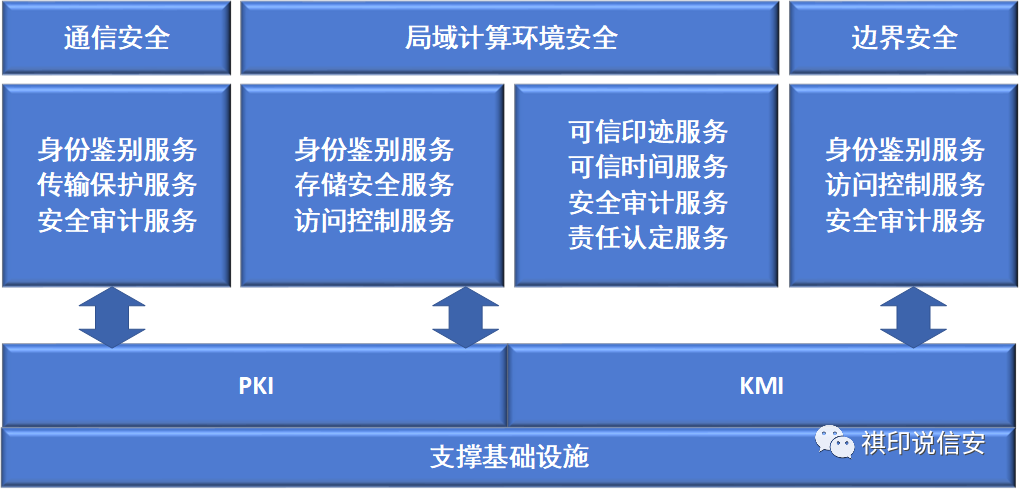 通信安全

局域计算环境安全

边界安全

身份鉴别服务
传输保护服务
安全审计服务

身份鉴别服务
存储安全服务
访问控制服务

可信印迹服务
可信时间服务
安全审计服务
责任认定服务

身份鉴别服务
访问控制服务
安全审计服务

PKI

KMI

支撑基础设施

祺印说信安